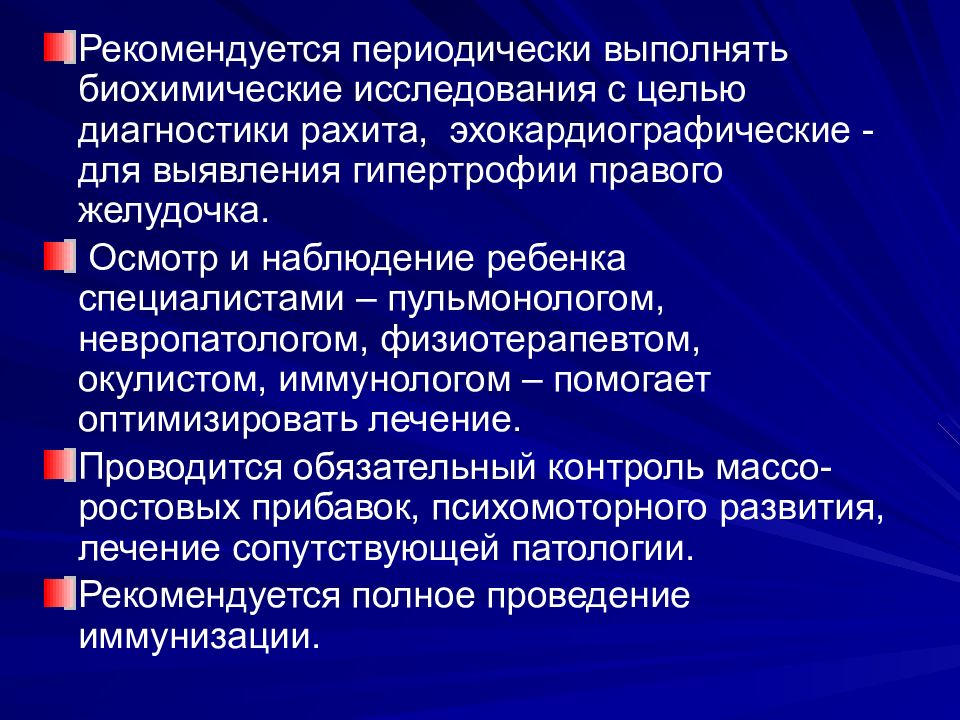 Рекомендуется периодически выполнять биохимические исследования с целью диагностики рахита,  эхокардиографические - для выявления гипертрофии правого желудочка.

 Осмотр и наблюдение ребенка специалистами – пульмонологом, невропатологом, физиотерапевтом, окулистом, иммунологом – помогает оптимизировать лечение.

Проводится обязательный контроль массо-ростовых прибавок, психомоторного развития, лечение сопутствующей патологии.

Рекомендуется полное проведение иммунизации.